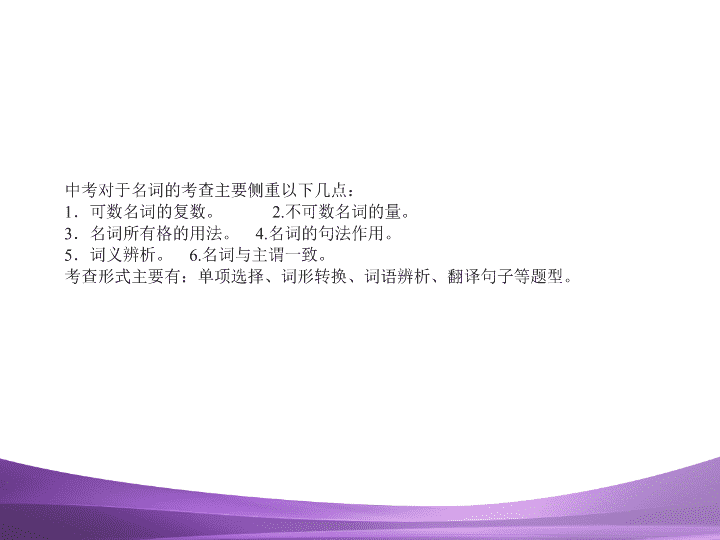 中考对于名词的考查主要侧重以下几点：
1．可数名词的复数。　　2.不可数名词的量。
3．名词所有格的用法。　4.名词的句法作用。
5．词义辨析。　6.名词与主谓一致。
考查形式主要有：单项选择、词形转换、词语辨析、翻译句子等题型。